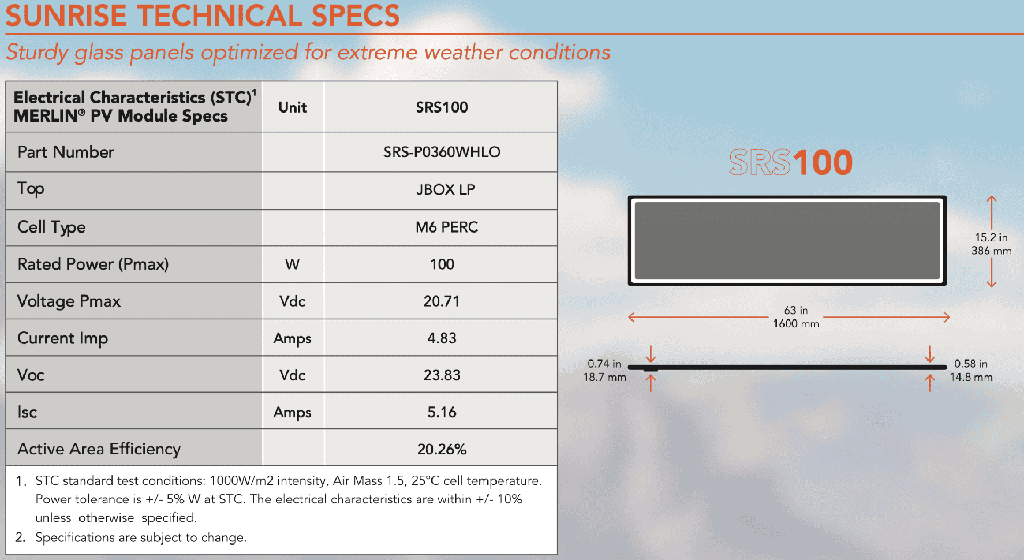 SUNRISE TECHNICAL SPECS

Sturdy glass panels optimized for extreme weather conditions

| Electrical Characteristics (STC)$^1$ MERLIN® PV Module Specs | Unit | SRS100 |
|---|---|---|
| Part Number | | SRS-P0360WHLO |
| Top | | JBOX LP |
| Cell Type | | M6 PERC |
| Rated Power (Pmax) | W | 100 |
| Voltage Pmax | Vdc | 20.71 |
| Current Imp | Amps | 4.83 |
| Voc | Vdc | 23.83 |
| Isc | Amps | 5.16 |
| Active Area Efficiency | | 20.26% |

1. STC standard test conditions: 1000W/m2 intensity, Air Mass 1.5, 25°C cell temperature. Power tolerance is +/- 5% W at STC. The electrical characteristics are within +/- 10% unless otherwise specified.
2. Specifications are subject to change.

SRS100

15.2 in
386 mm

63 in
1600 mm

0.74 in
18.7 mm

0.58 in
14.8 mm